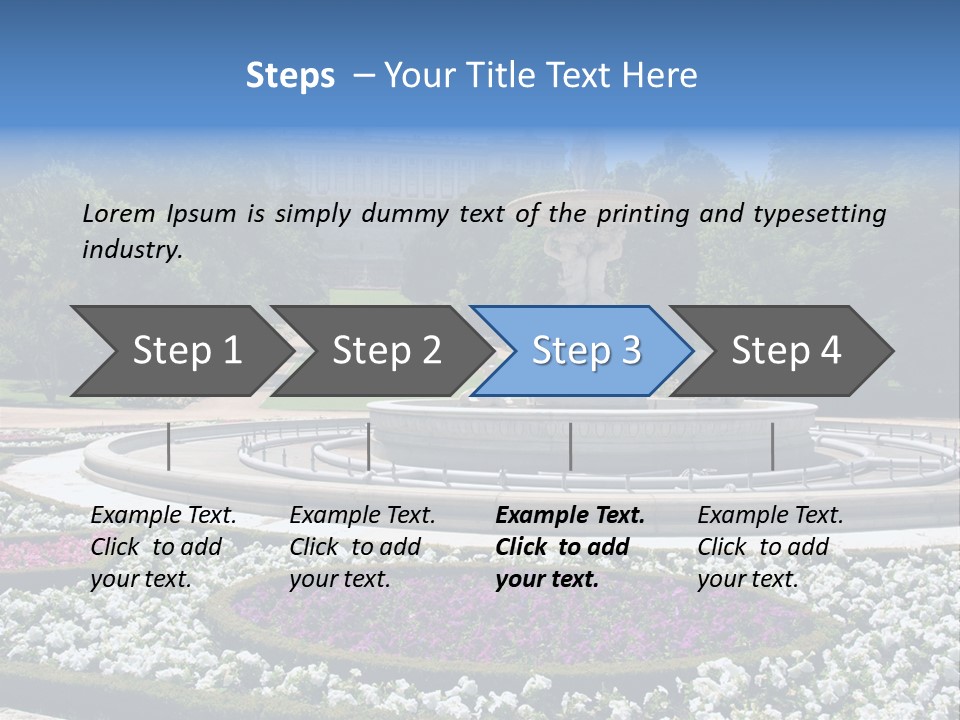 Steps – Your Title Text Here

Lorem Ipsum is simply dummy text of the printing and typesetting industry.

Step 1

Step 2

Step 3

Step 4

Example Text. Click to add your text.

Example Text. Click to add your text.

Example Text. Click to add your text.

Example Text. Click to add your text.